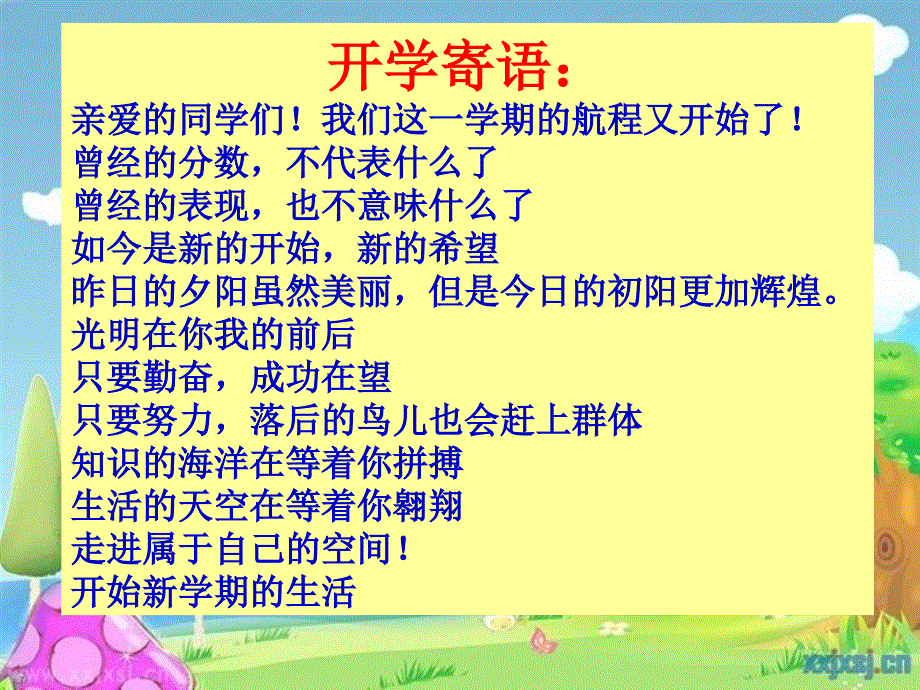 开学寄语：

亲爱的同学们！我们这一学期的航程又开始了！
曾经的分数，不代表什么了
曾经的表现，也不意味什么了
如今是新的开始，新的希望
昨日的夕阳虽然美丽，但是今日的初阳更加辉煌。
光明在你我的前后
只要勤奋，成功在望
只要努力，落后的鸟儿也会赶上群体
知识的海洋在等着你拼搏
生活的天空在等着你翱翔
走进属于自己的空间！
开始新学期的生活

xxpxsj.cn